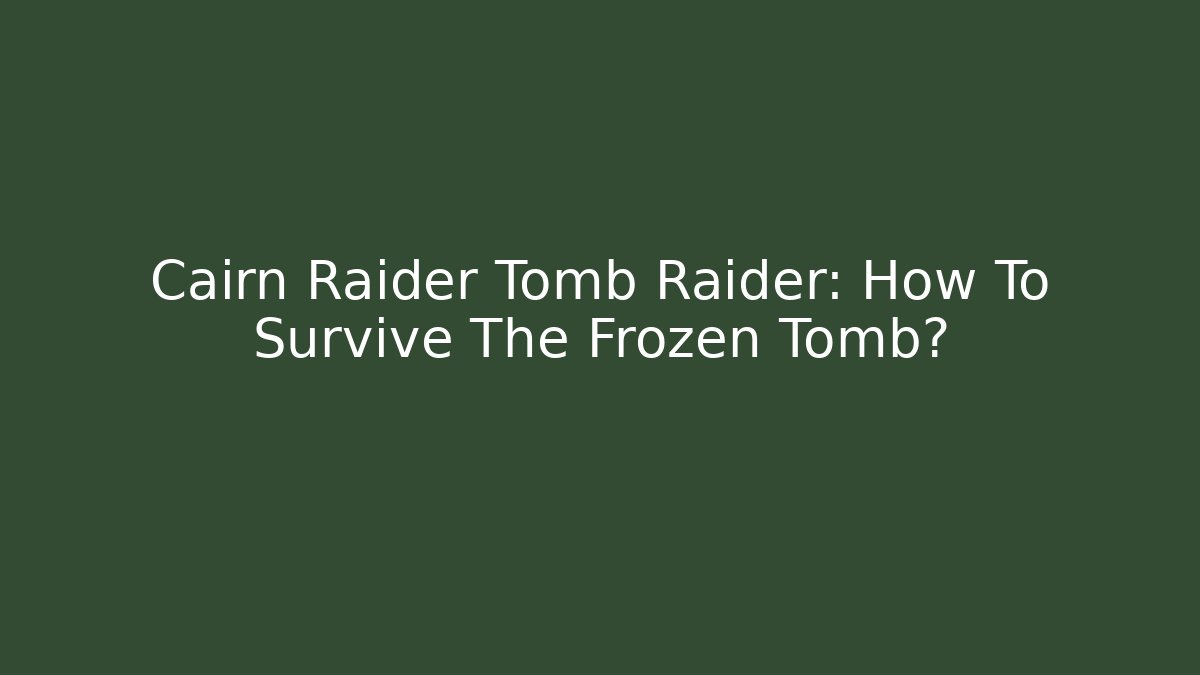 Cairn Raider Tomb Raider: How To Survive The Frozen Tomb?